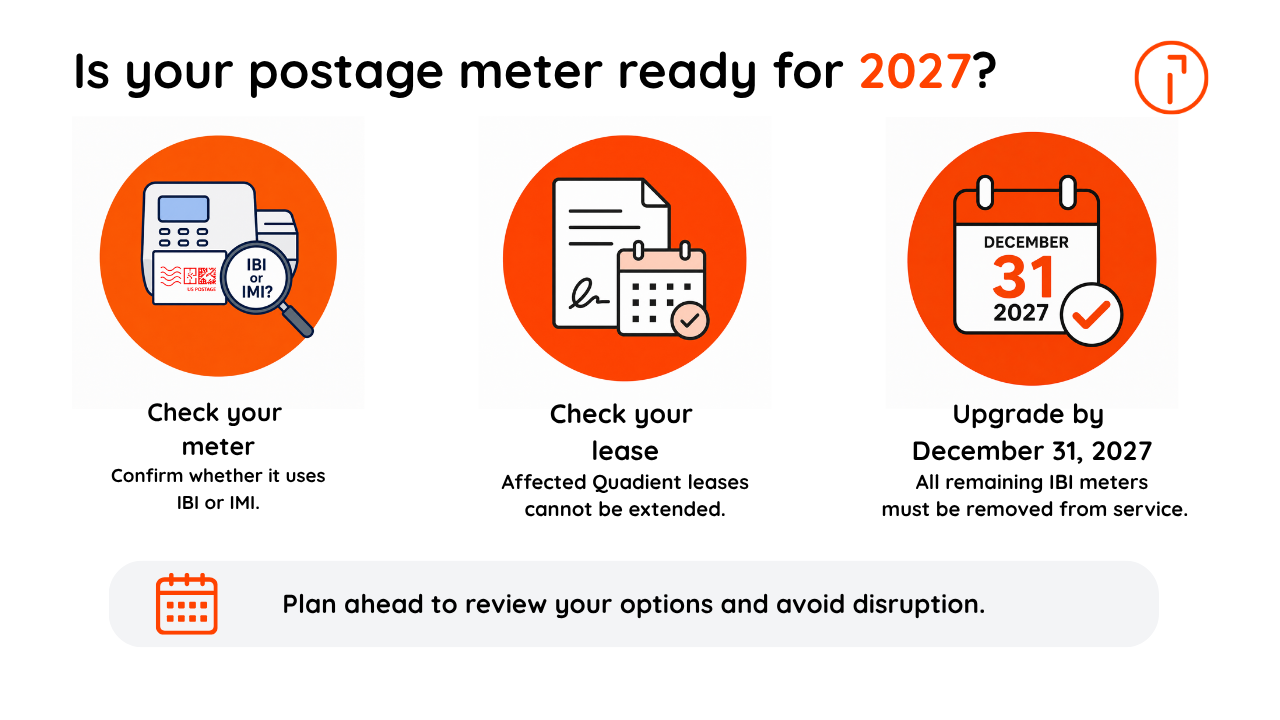 Is your postage meter ready for 2027?

US POSTAGE

IBI or IMI?

Check your meter
Confirm whether it uses IBI or IMI.

Check your lease
Affected Quadient leases cannot be extended.

DECEMBER
31
2027

Upgrade by December 31, 2027
All remaining IBI meters must be removed from service.

Plan ahead to review your options and avoid disruption.